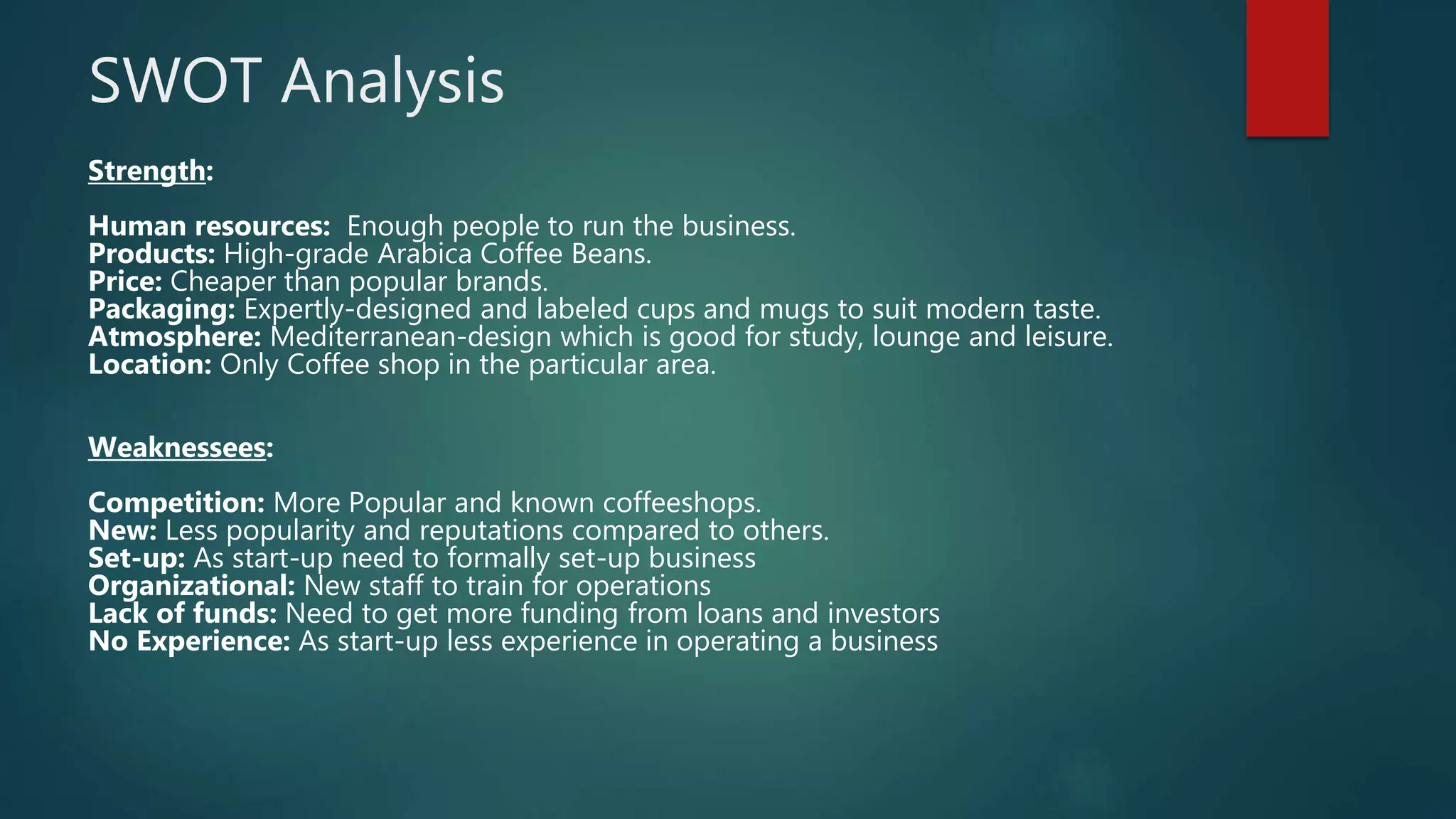 SWOT Analysis

Strength:

Human resources: Enough people to run the business.
Products: High-grade Arabica Coffee Beans.
Price: Cheaper than popular brands.
Packaging: Expertly-designed and labeled cups and mugs to suit modern taste.
Atmosphere: Mediterranean-design which is good for study, lounge and leisure.
Location: Only Coffee shop in the particular area.

Weaknessees:

Competition: More Popular and known coffeeshops.
New: Less popularity and reputations compared to others.
Set-up: As start-up need to formally set-up business
Organizational: New staff to train for operations
Lack of funds: Need to get more funding from loans and investors
No Experience: As start-up less experience in operating a business